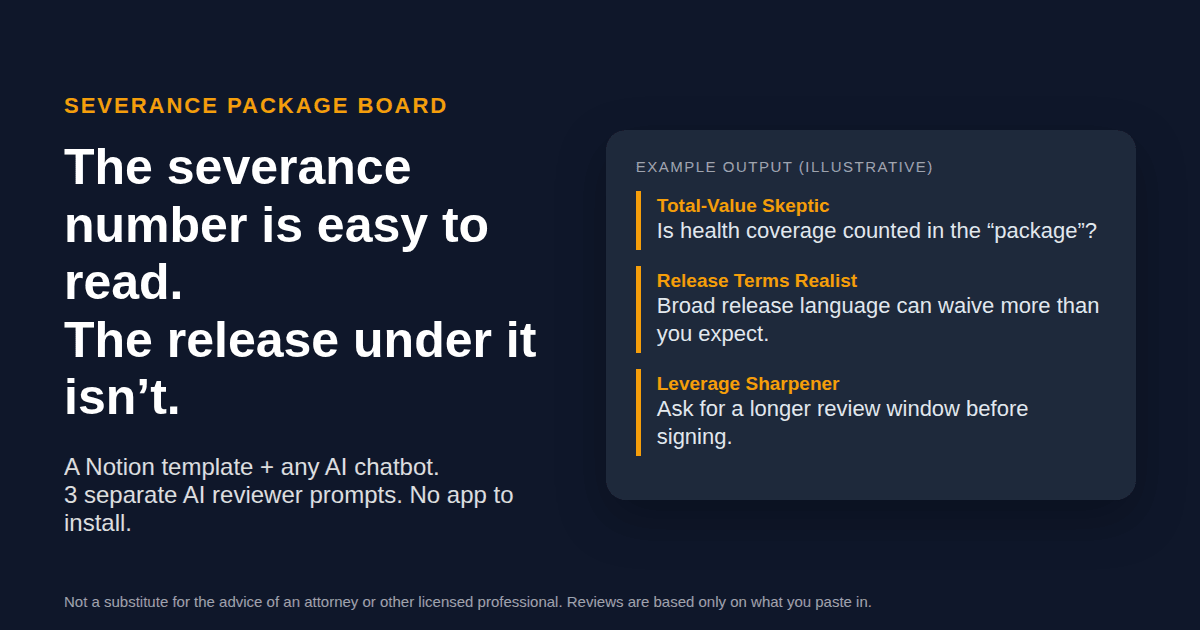 SEVERANCE PACKAGE BOARD

The severance number is easy to read.
The release under it isn't.

A Notion template + any AI chatbot.
3 separate AI reviewer prompts. No app to install.

EXAMPLE OUTPUT (ILLUSTRATIVE)

Total-Value Skeptic
Is health coverage counted in the "package"?

Release Terms Realist
Broad release language can waive more than you expect.

Leverage Sharpener
Ask for a longer review window before signing.

Not a substitute for the advice of an attorney or other licensed professional. Reviews are based only on what you paste in.